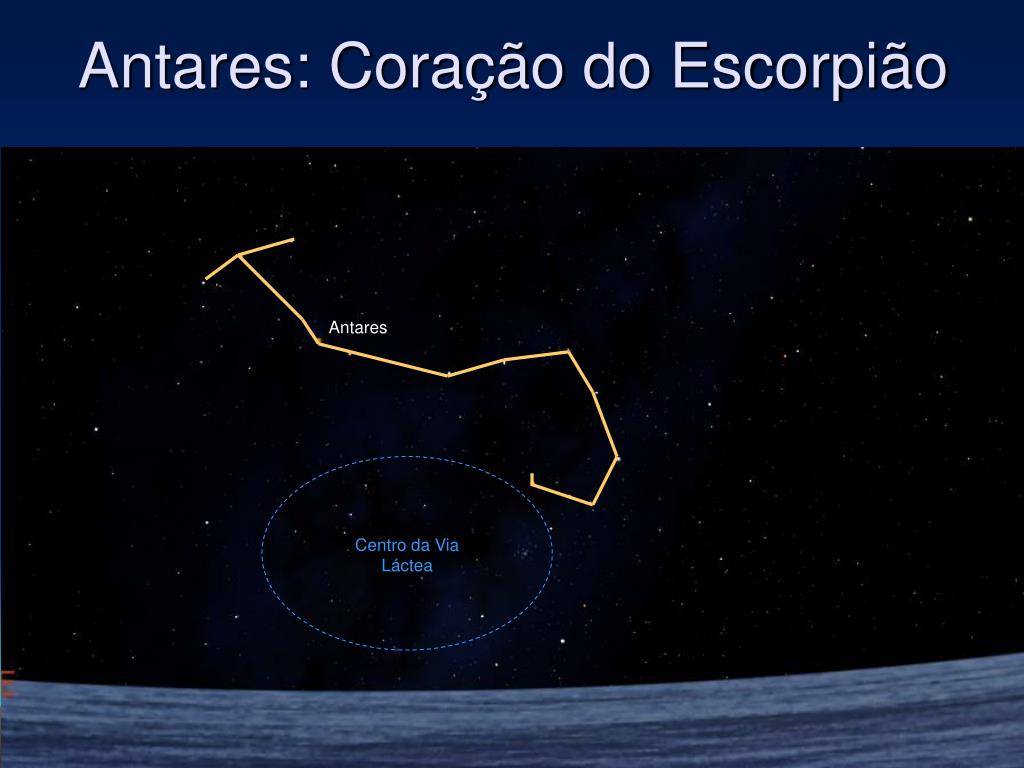 Antares: Coração do Escorpião

Antares

Centro da Via Láctea